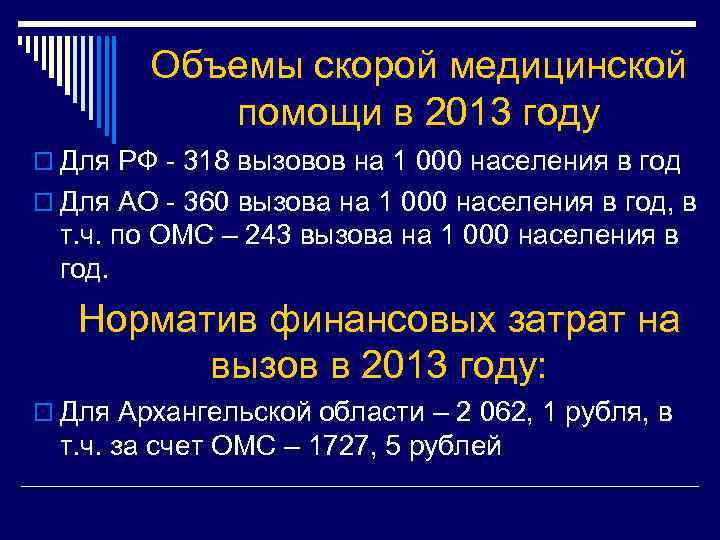 Объемы скорой медицинской помощи в 2013 году

Для РФ - 318 вызовов на 1 000 населения в год

Для АО - 360 вызова на 1 000 населения в год, в т.ч. по ОМС – 243 вызова на 1 000 населения в год.

Норматив финансовых затрат на вызов в 2013 году:

Для Архангельской области – 2 062, 1 рубля, в т.ч. за счет ОМС – 1727, 5 рублей